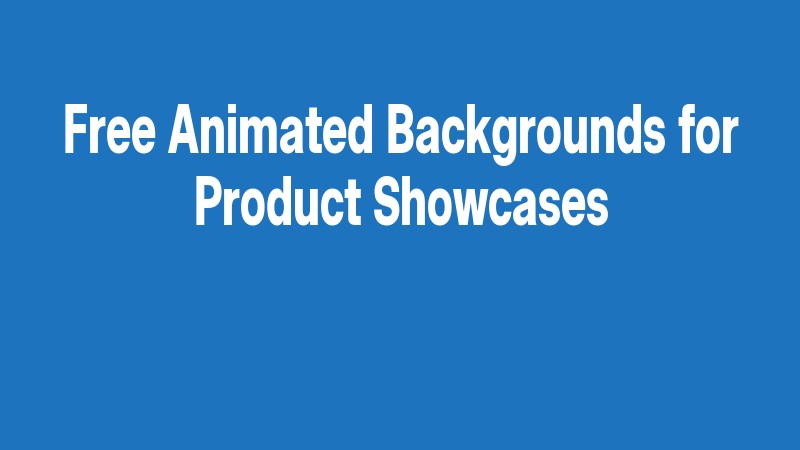 Free Animated Backgrounds for Product Showcases